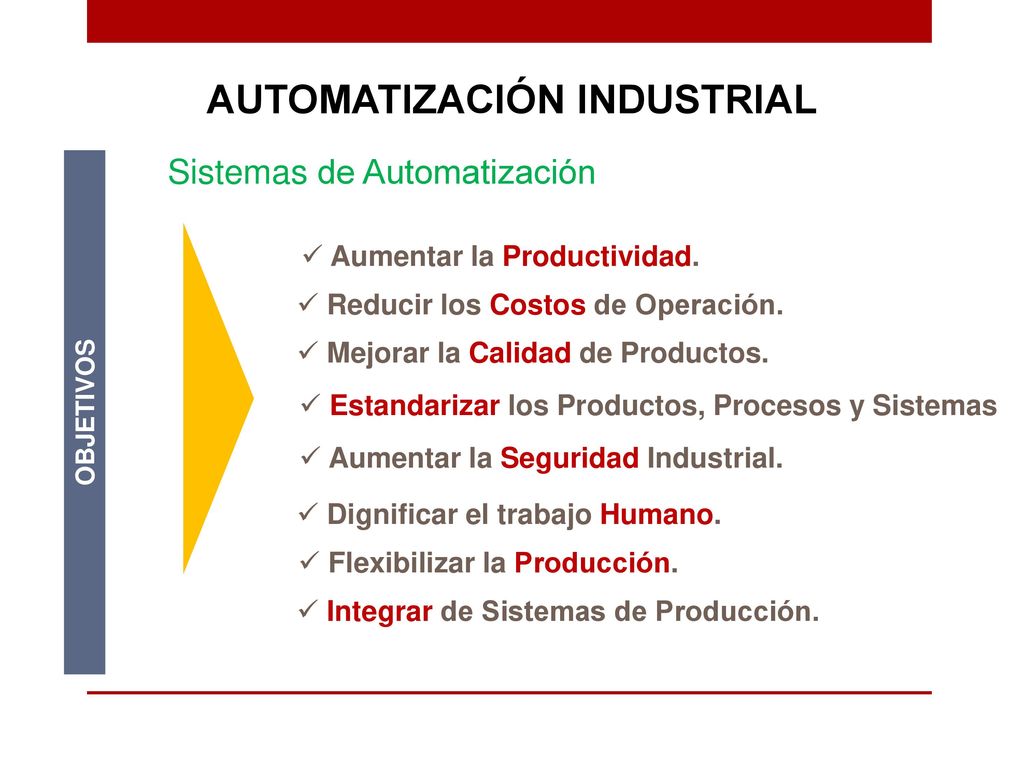 AUTOMATIZACIÓN INDUSTRIAL

Sistemas de Automatización

OBJETIVOS

✓ Aumentar la Productividad.

✓ Reducir los Costos de Operación.

✓ Mejorar la Calidad de Productos.

✓ Estandarizar los Productos, Procesos y Sistemas

✓ Aumentar la Seguridad Industrial.

✓ Dignificar el trabajo Humano.

✓ Flexibilizar la Producción.

✓ Integrar de Sistemas de Producción.